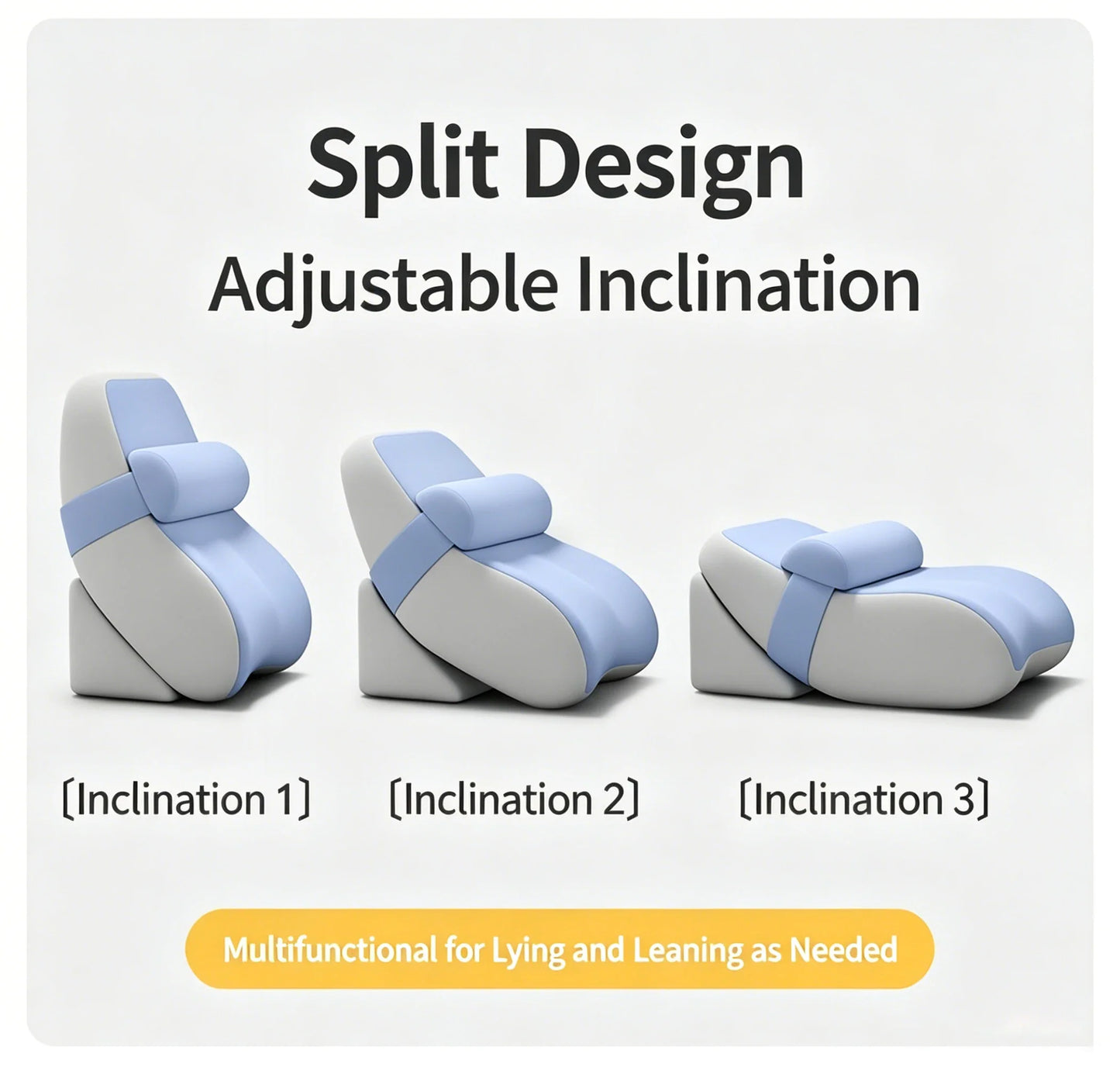 Split Design
Adjustable Inclination

[Inclination 1]

[Inclination 2]

[Inclination 3]

Multifunctional for Lying and Leaning as Needed